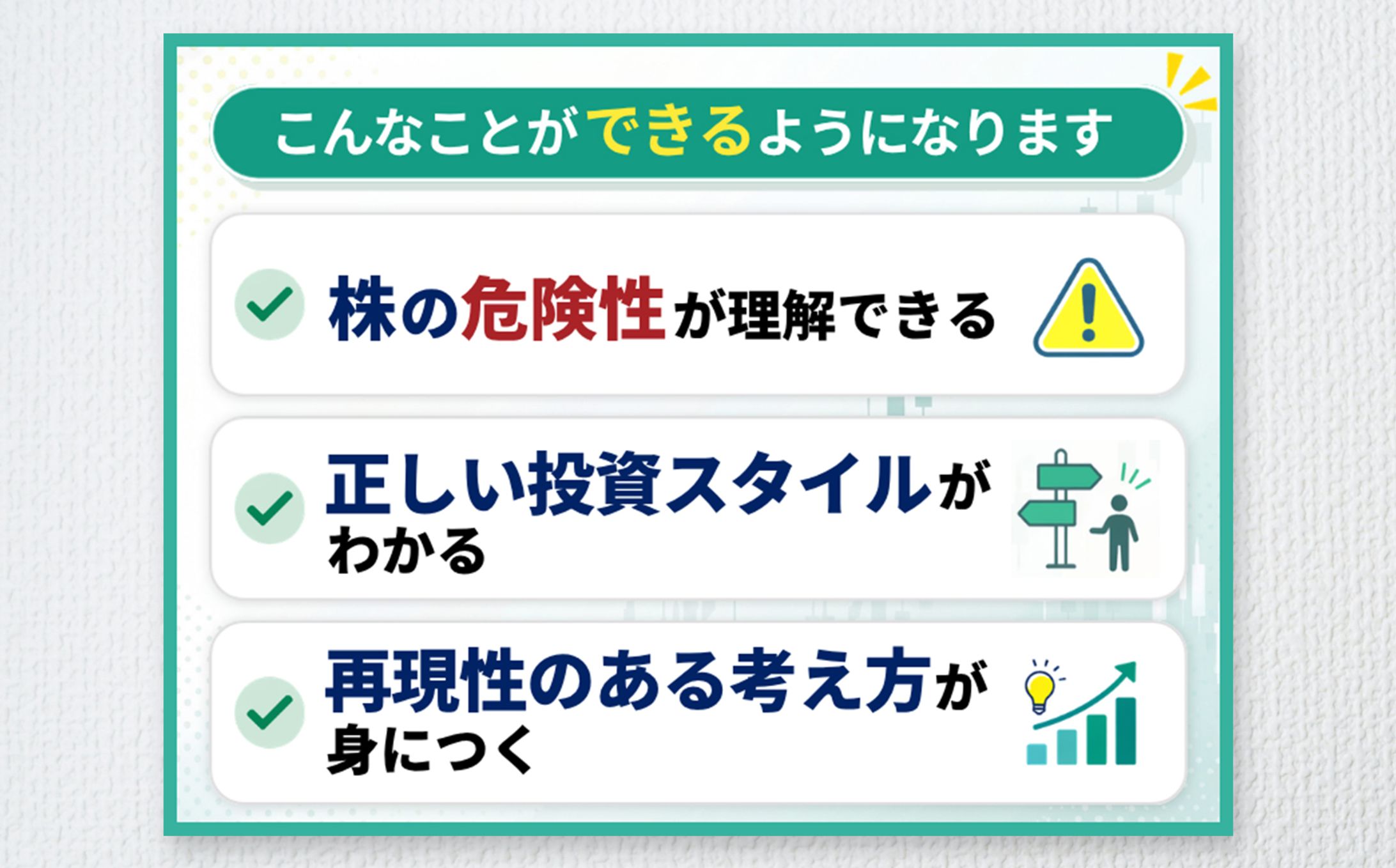 こんなことができるようになります

株の危険性が理解できる

正しい投資スタイルがわかる

再現性のある考え方が身につく